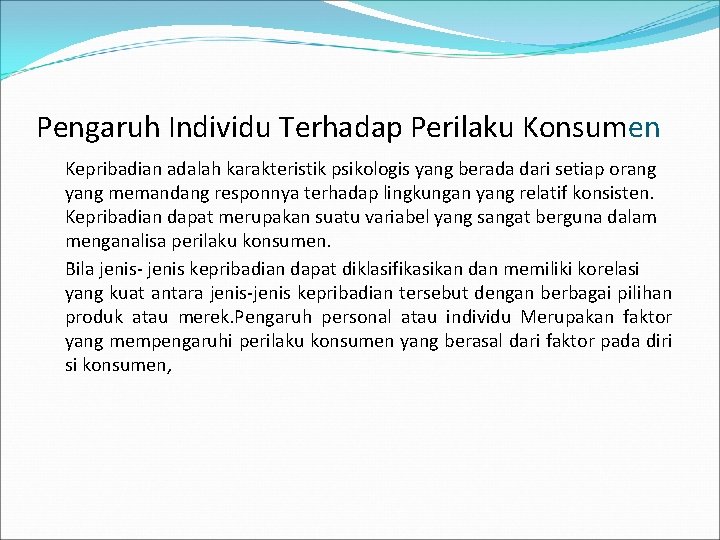 Pengaruh Individu Terhadap Perilaku Konsumen

Kepribadian adalah karakteristik psikologis yang berada dari setiap orang yang memandang responnya terhadap lingkungan yang relatif konsisten. Kepribadian dapat merupakan suatu variabel yang sangat berguna dalam menganalisa perilaku konsumen.

Bila jenis- jenis kepribadian dapat diklasifikasikan dan memiliki korelasi yang kuat antara jenis-jenis kepribadian tersebut dengan berbagai pilihan produk atau merek.Pengaruh personal atau individu Merupakan faktor yang mempengaruhi perilaku konsumen yang berasal dari faktor pada diri si konsumen,